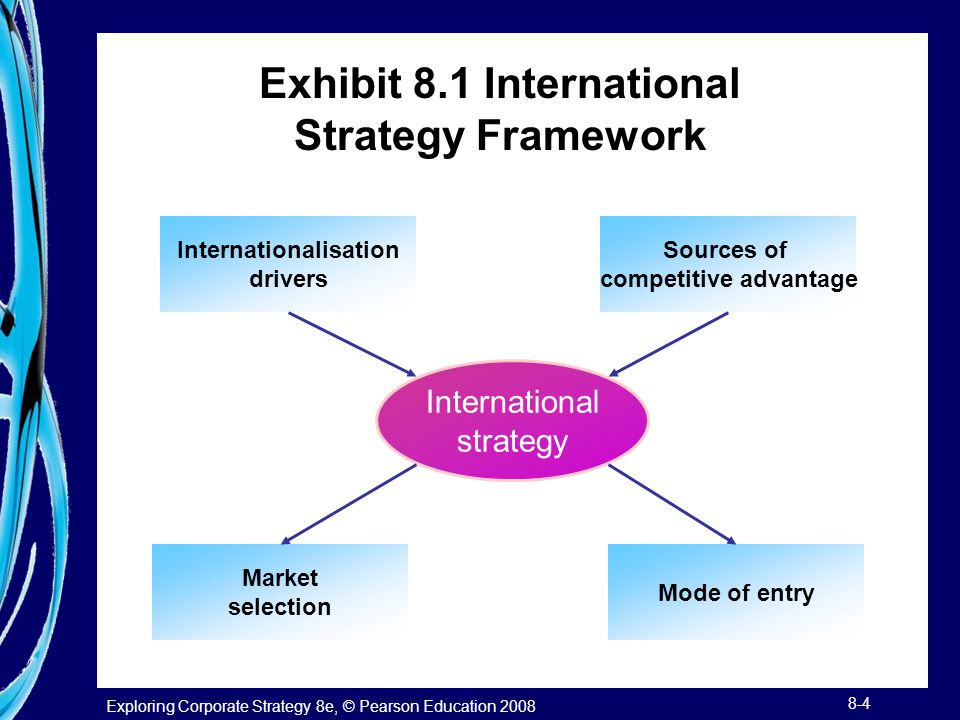 Exhibit 8.1 International Strategy Framework

Internationalisation drivers

Sources of competitive advantage

International strategy

Market selection

Mode of entry

Exploring Corporate Strategy 8e, © Pearson Education 2008

8-4